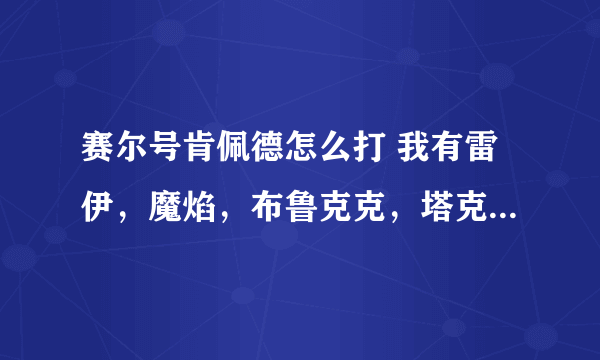 赛尔号肯佩德怎么打 我有雷伊，魔焰，布鲁克克，塔克...